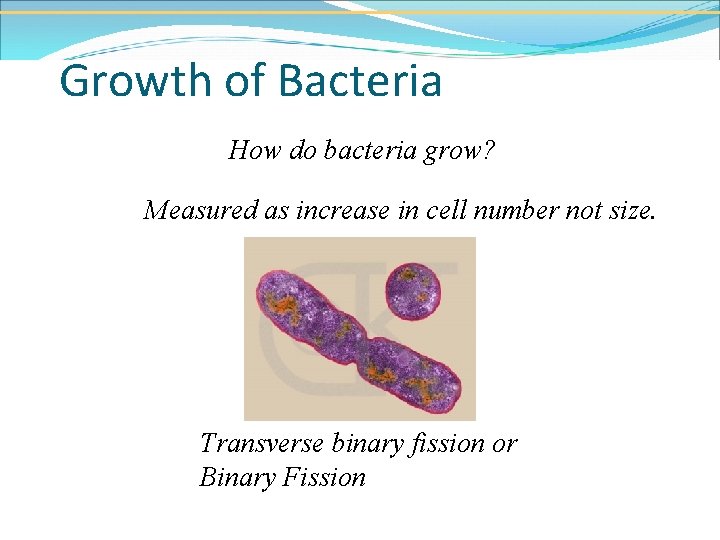 Growth of Bacteria

How do bacteria grow?

Measured as increase in cell number not size.

Transverse binary fission or Binary Fission